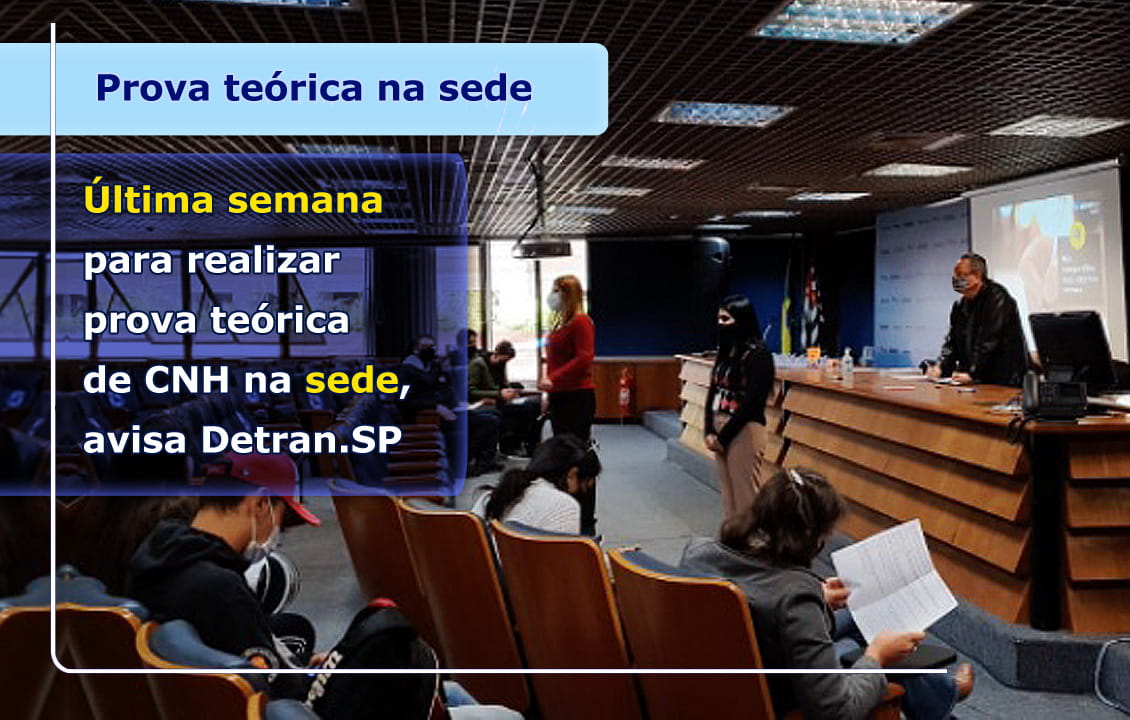 Prova teórica na sede

Última semana para realizar prova teórica de CNH na sede, avisa Detran.SP